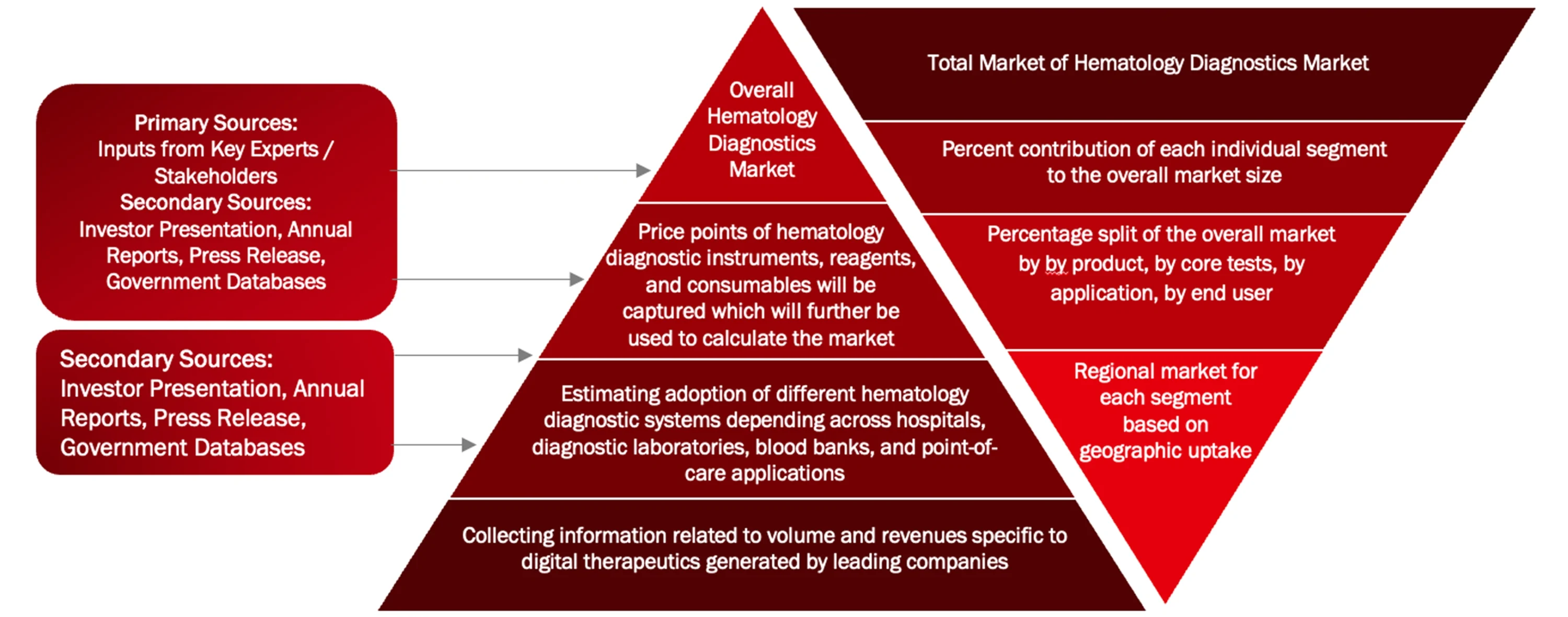 Primary Sources:
Inputs from Key Experts / Stakeholders
Secondary Sources:
Investor Presentation, Annual Reports, Press Release, Government Databases

Secondary Sources:
Investor Presentation, Annual Reports, Press Release, Government Databases

Overall Hematology Diagnostics Market

Price points of hematology diagnostic instruments, reagents, and consumables will be captured which will further be used to calculate the market

Estimating adoption of different hematology diagnostic systems depending across hospitals, diagnostic laboratories, blood banks, and point-of-care applications

Collecting information related to volume and revenues specific to digital therapeutics generated by leading companies

Total Market of Hematology Diagnostics Market

Percent contribution of each individual segment to the overall market size

Percentage split of the overall market by by product, by core tests, by application, by end user

Regional market for each segment based on geographic uptake